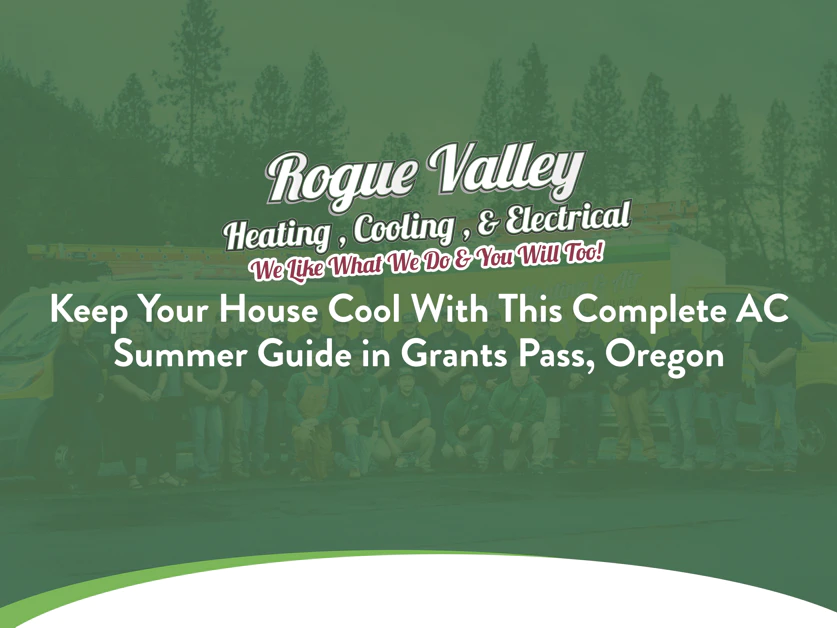 Rogue Valley
Heating , Cooling , & Electrical
We Like What We Do & You Will Too!

Keep Your House Cool With This Complete AC Summer Guide in Grants Pass, Oregon